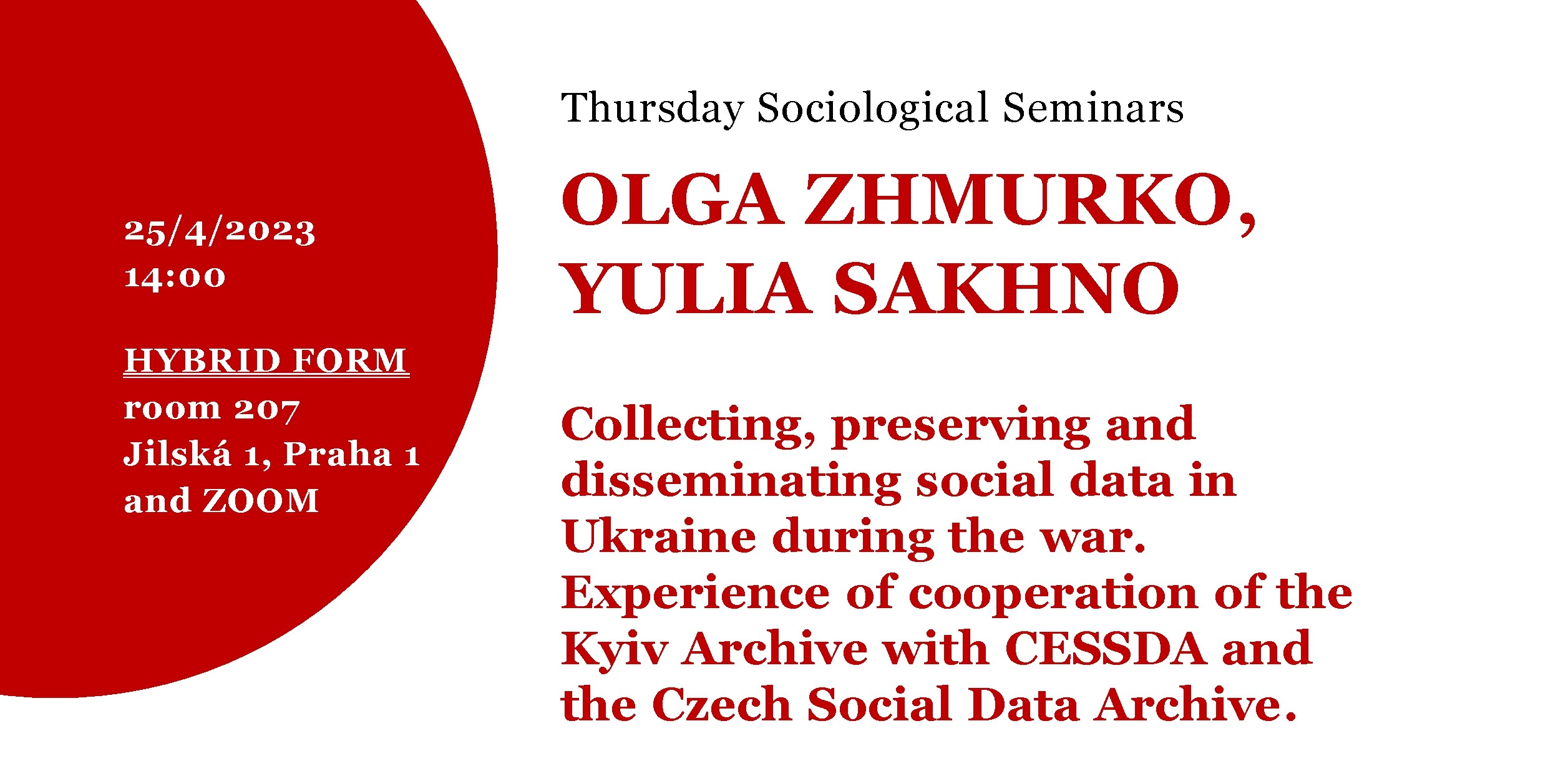 25/4/2023
14:00

HYBRID FORM
room 207
Jilská 1, Praha 1
and ZOOM

Thursday Sociological Seminars

OLGA ZHMURKO, YULIA SAKHNO

Collecting, preserving and disseminating social data in Ukraine during the war. Experience of cooperation of the Kyiv Archive with CESSDA and the Czech Social Data Archive.